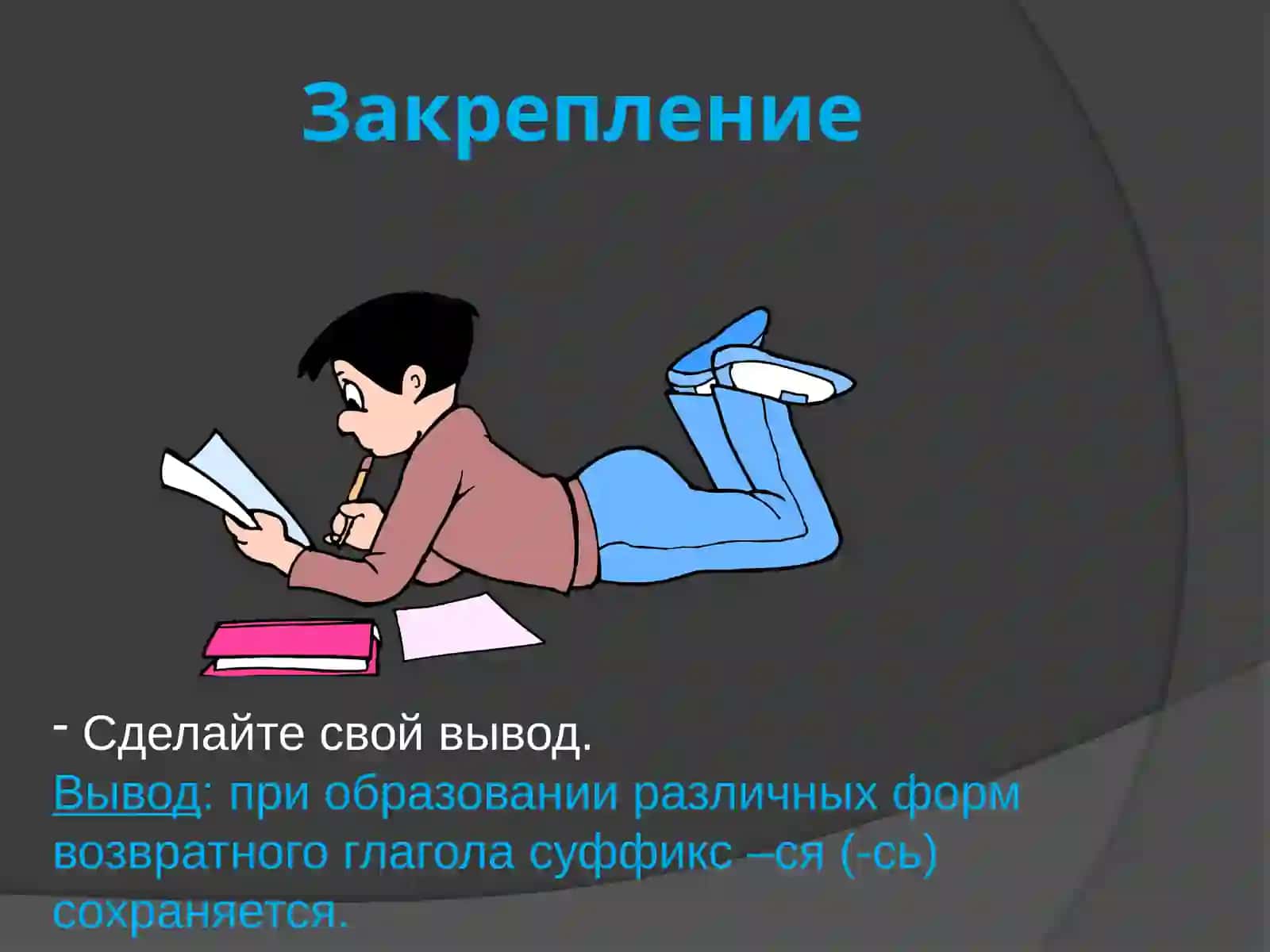 Закрепление

- Сделайте свой вывод.

Вывод: при образовании различных форм возвратного глагола суффикс –ся (-сь) сохраняется.